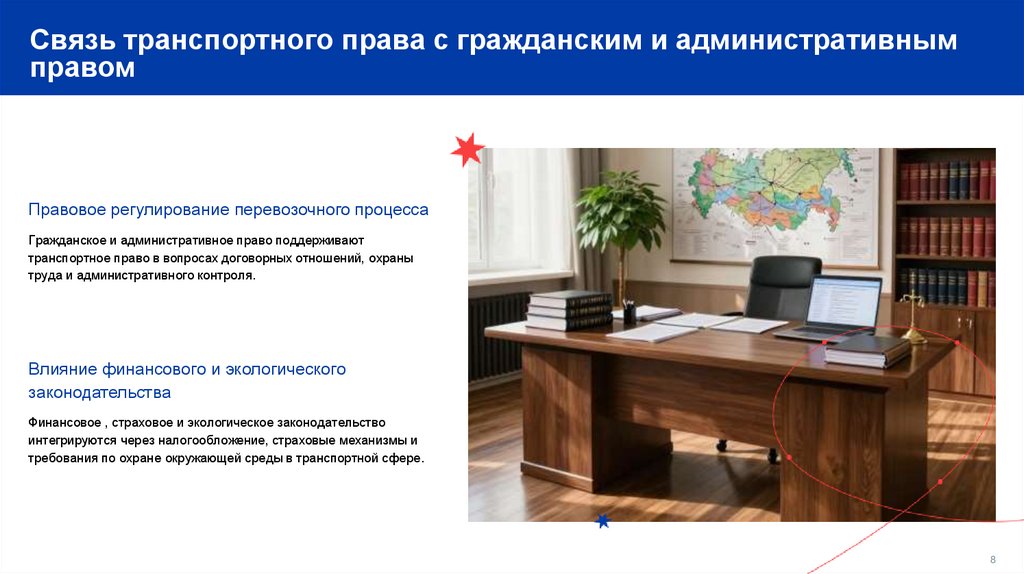 Связь транспортного права с гражданским и административным правом

Правовое регулирование перевозочного процесса

Гражданское и административное право поддерживают транспортное право в вопросах договорных отношений, охраны труда и административного контроля.

Влияние финансового и экологического законодательства

Финансовое , страховое и экологическое законодательство интегрируются через налогообложение, страховые механизмы и требования по охране окружающей среды в транспортной сфере.

8